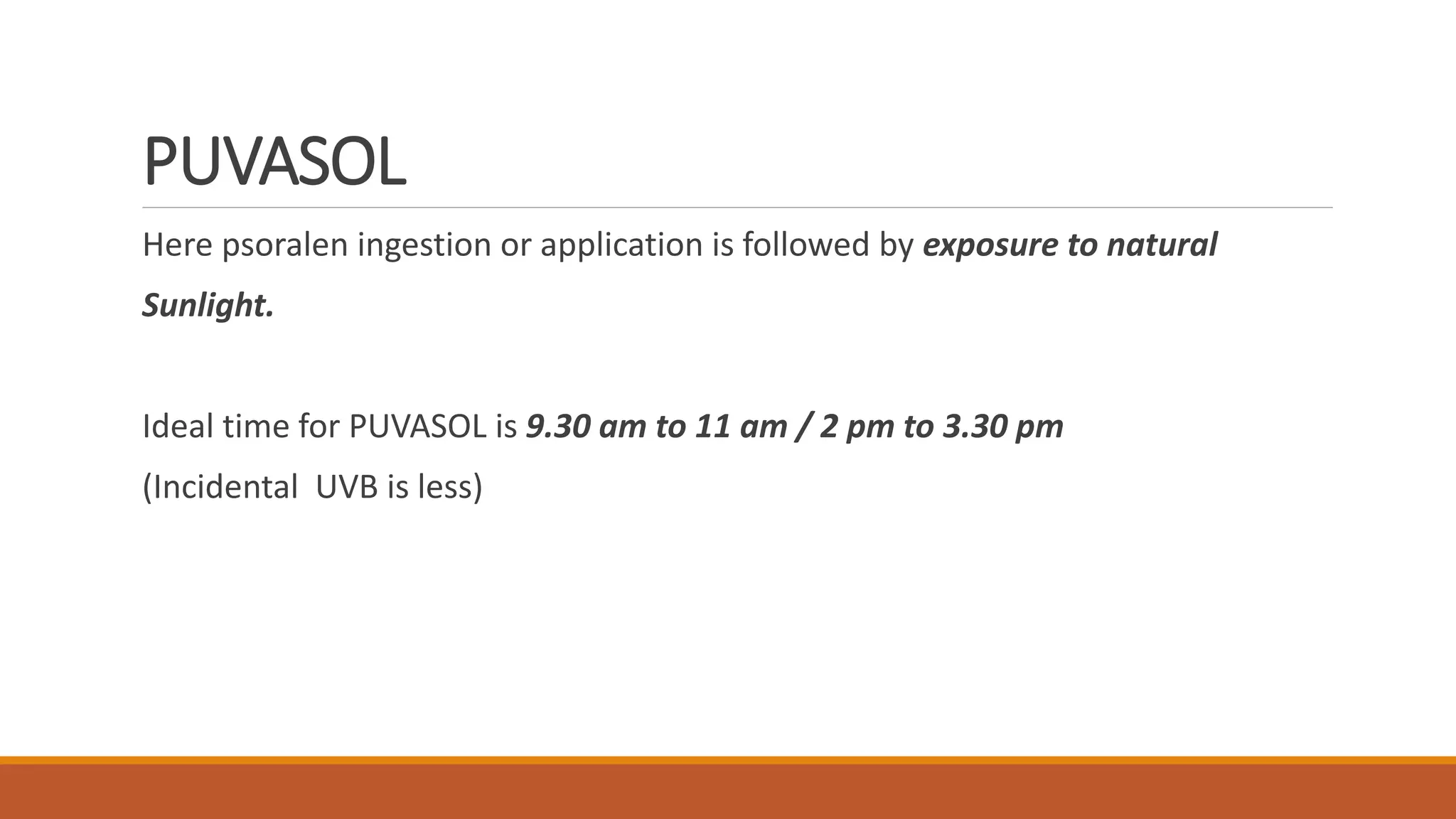 PUVASOL

Here psoralen ingestion or application is followed by exposure to natural Sunlight.

Ideal time for PUVASOL is 9.30 am to 11 am / 2 pm to 3.30 pm
(Incidental UVB is less)